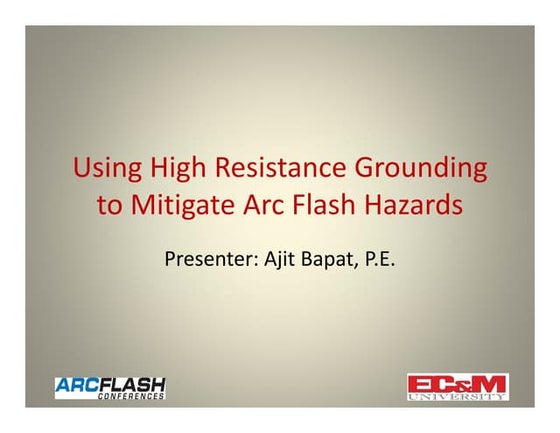 Using High Resistance Grounding to Mitigate Arc Flash Hazards

Presenter: Ajit Bapat, P.E.

ARCFLASH CONFERENCES

EC&M UNIVERSITY